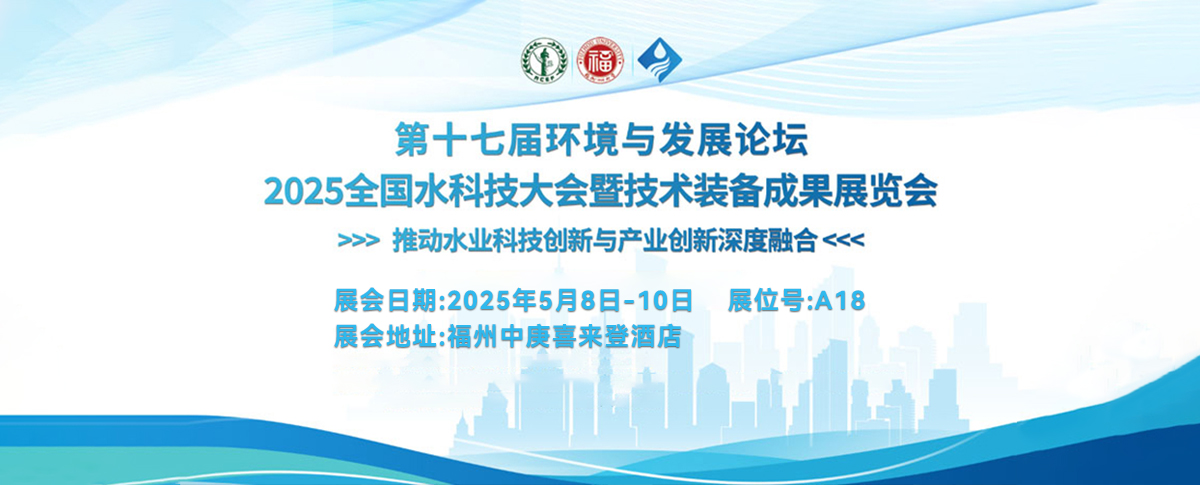 第十七届环境与发展论坛
2025全国水科技大会暨技术装备成果展览会
>>> 推动水业科技创新与产业创新深度融合 <<<

展会日期:2025年5月8日-10日 展位号:A18
展会地址:福州中庚喜来登酒店